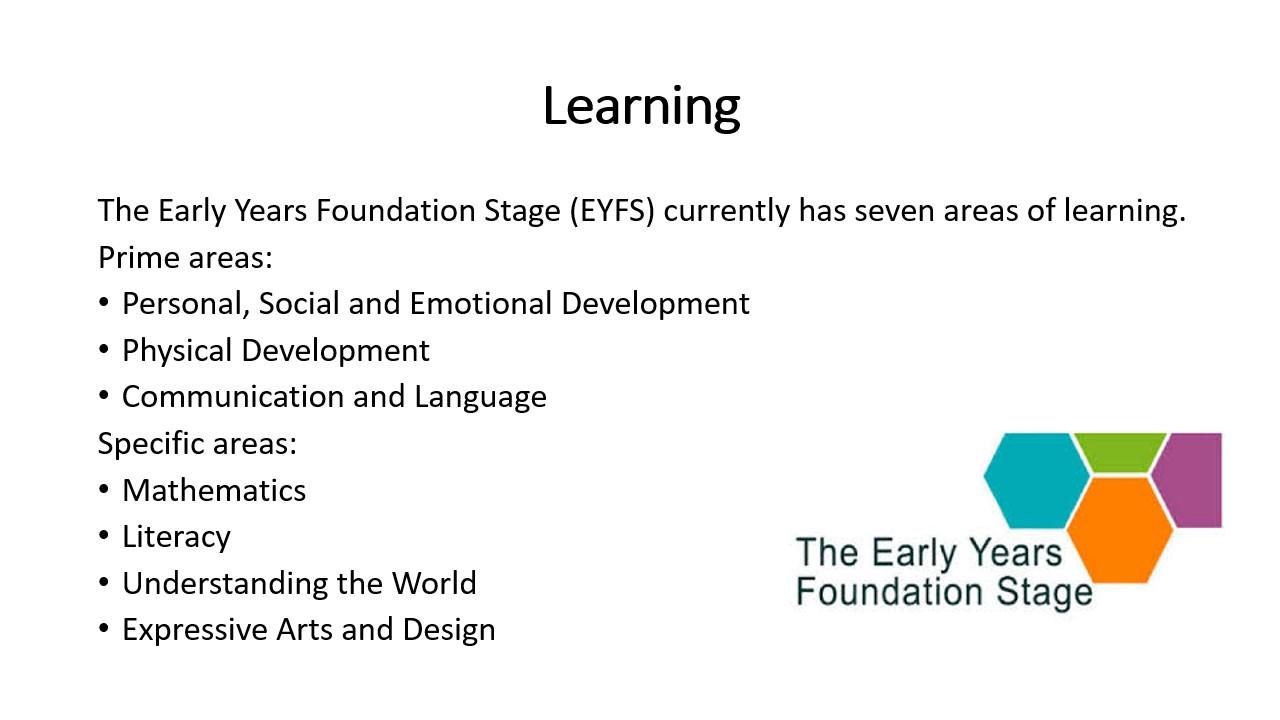 Learning

The Early Years Foundation Stage (EYFS) currently has seven areas of learning.
Prime areas:
• Personal, Social and Emotional Development
• Physical Development
• Communication and Language
Specific areas:
• Mathematics
• Literacy
• Understanding the World
• Expressive Arts and Design

The Early Years Foundation Stage